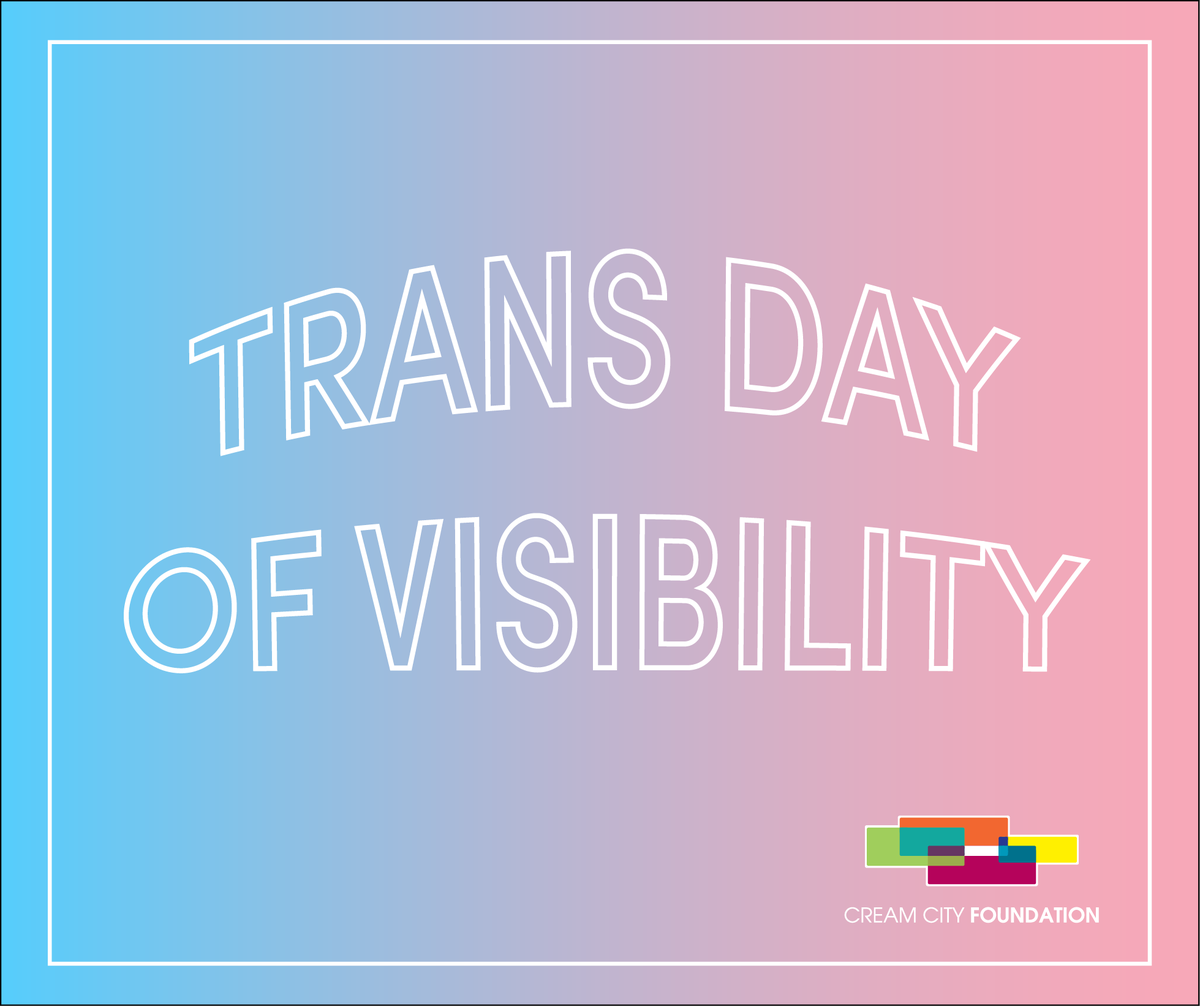 TRANS DAY OF VISIBILITY

CREAM CITY FOUNDATION